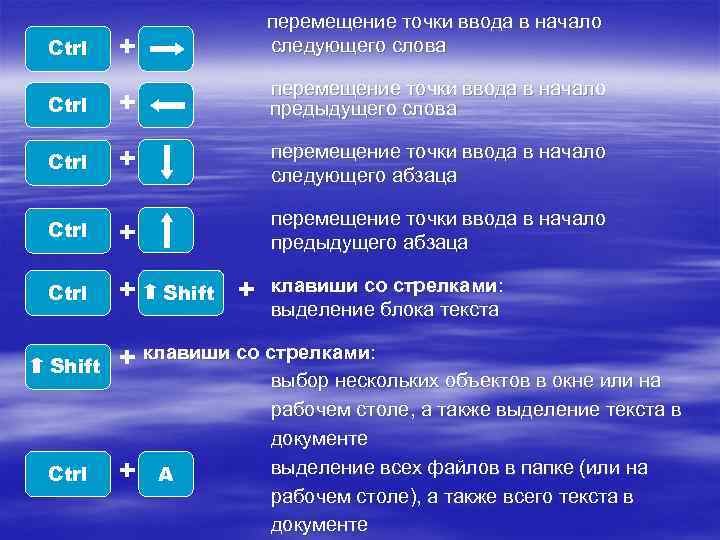 Ctrl + →
перемещение точки ввода в начало следующего слова

Ctrl + ←
перемещение точки ввода в начало предыдущего слова

Ctrl + ↓
перемещение точки ввода в начало следующего абзаца

Ctrl + ↑
перемещение точки ввода в начало предыдущего абзаца

Ctrl + ⬆ Shift + клавиши со стрелками:
выделение блока текста

⬆ Shift + клавиши со стрелками:
выбор нескольких объектов в окне или на рабочем столе, а также выделение текста в документе

Ctrl + A
выделение всех файлов в папке (или на рабочем столе), а также всего текста в документе